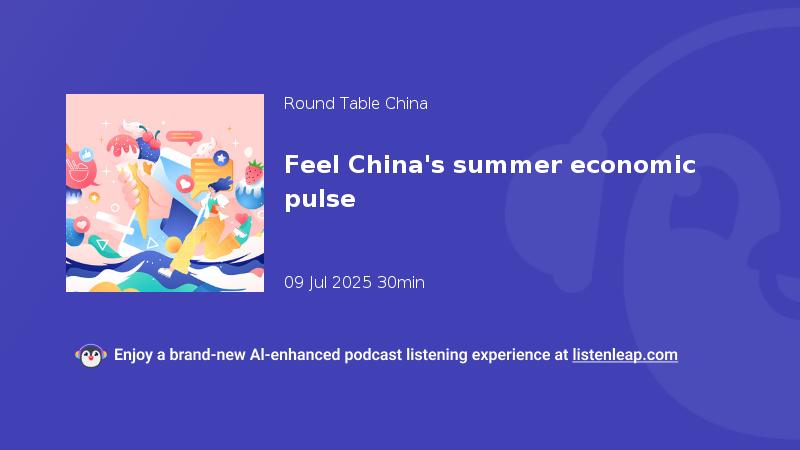 Round Table China

Feel China's summer economic pulse

09 Jul 2025 30min

Enjoy a brand-new AI-enhanced podcast listening experience at listenleap.com